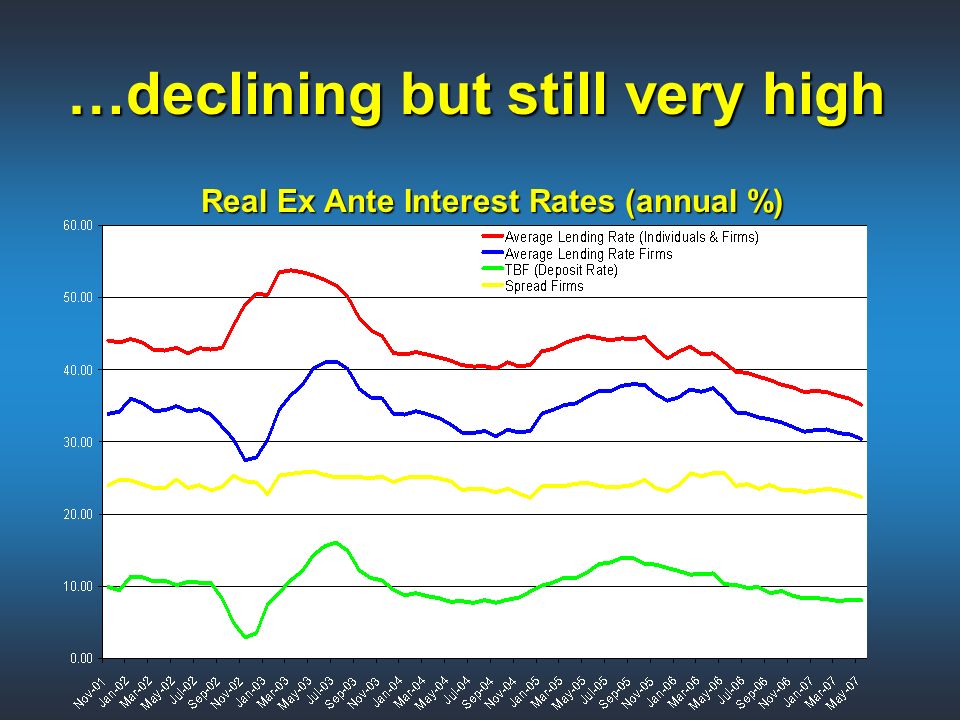 …declining but still very high

Real Ex Ante Interest Rates (annual %)

Average Lending Rate (Individuals & Firms)
Average Lending Rate Firms
TBF (Deposit Rate)
Spread Firms

60.00
50.00
40.00
30.00
20.00
10.00
0.00

Nov-01 Jan-02 Mar-02 May-02 Jul-02 Sep-02 Nov-02 Jan-03 Mar-03 May-03 Jul-03 Sep-03 Nov-03 Jan-04 Mar-04 May-04 Jul-04 Sep-04 Nov-04 Jan-05 Mar-05 May-05 Jul-05 Sep-05 Nov-05 Jan-06 Mar-06 May-06 Jul-06 Sep-06 Nov-06 Jan-07 Mar-07 May-07